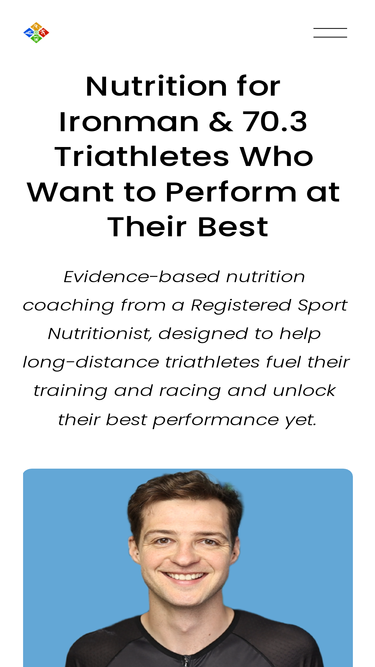 Nutrition for Ironman & 70.3 Triathletes Who Want to Perform at Their Best

Evidence-based nutrition coaching from a Registered Sport Nutritionist, designed to help long-distance triathletes fuel their training and racing and unlock their best performance yet.